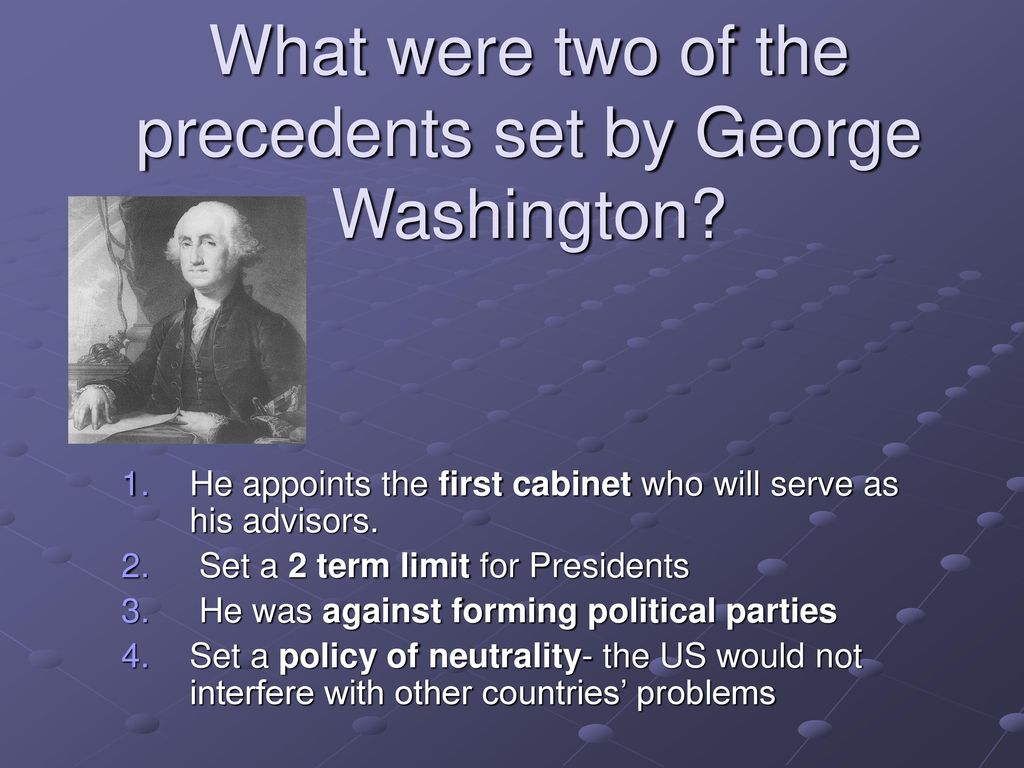 What were two of the precedents set by George Washington?

1. He appoints the first cabinet who will serve as his advisors.
2. Set a 2 term limit for Presidents
3. He was against forming political parties
4. Set a policy of neutrality- the US would not interfere with other countries' problems